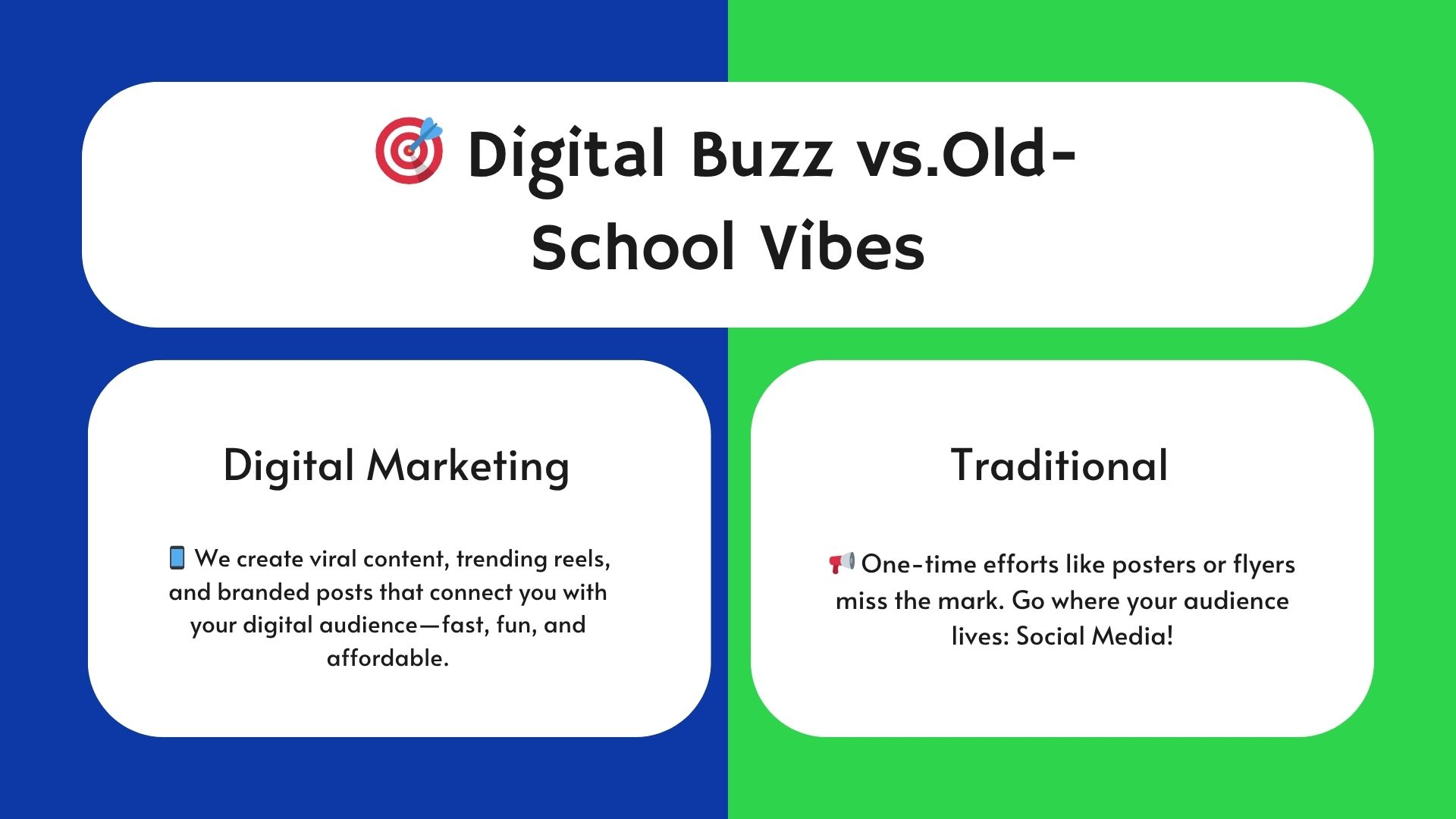 🎯 Digital Buzz vs.Old-School Vibes

Digital Marketing

📱 We create viral content, trending reels, and branded posts that connect you with your digital audience—fast, fun, and affordable.

Traditional

📢 One-time efforts like posters or flyers miss the mark. Go where your audience lives: Social Media!